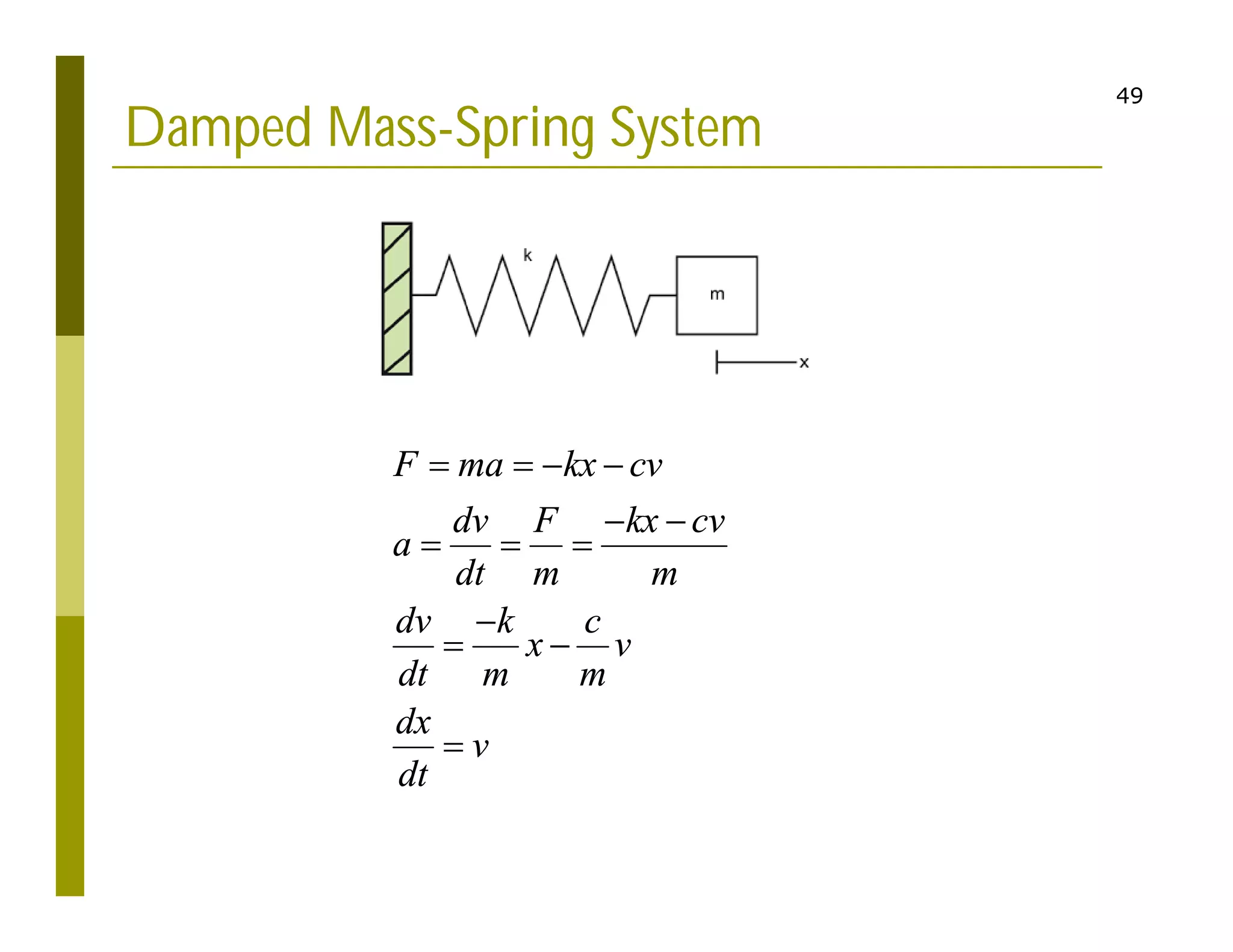 49

Damped Mass-Spring System

k

m

x

$F = ma = -kx - cv$

$a = \frac{dv}{dt} = \frac{F}{m} = \frac{-kx - cv}{m}$

$\frac{dv}{dt} = \frac{-k}{m}x - \frac{c}{m}v$

$\frac{dx}{dt} = v$